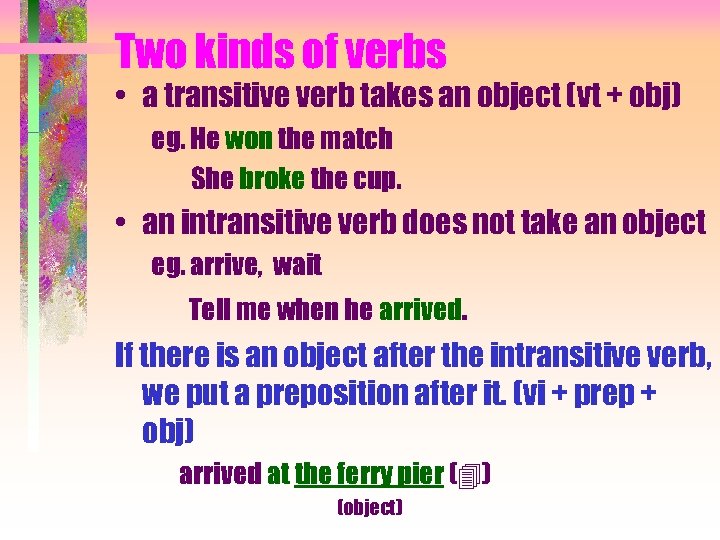 Two kinds of verbs

• a transitive verb takes an object (vt + obj)

eg. He won the match

She broke the cup.

• an intransitive verb does not take an object

eg. arrive, wait

Tell me when he arrived.

If there is an object after the intransitive verb, we put a preposition after it. (vi + prep + obj)

arrived at the ferry pier ( )

(object)